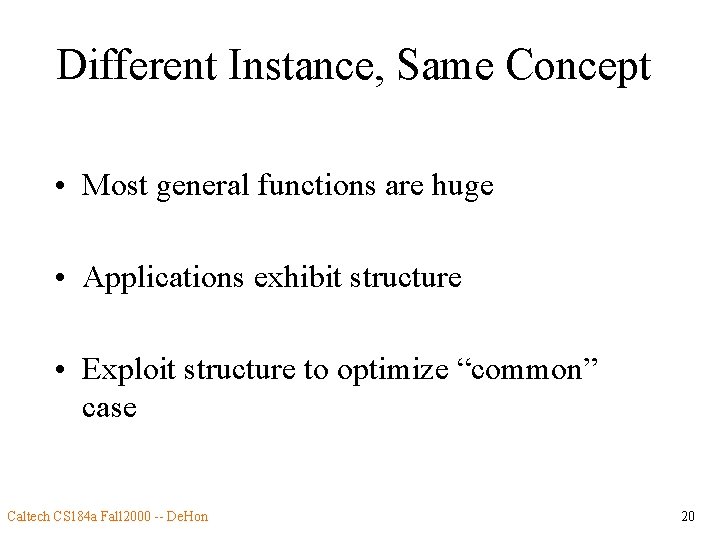 Different Instance, Same Concept

• Most general functions are huge

• Applications exhibit structure

• Exploit structure to optimize “common” case

Caltech CS184a Fall2000 -- DeHon

20